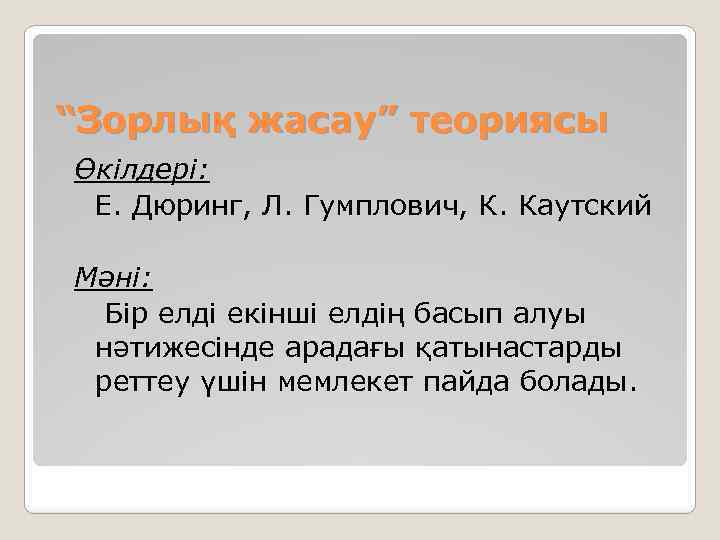 “Зорлық жасау” теориясы

Өкілдері:
Е. Дюринг, Л. Гумплович, К. Каутский

Мәні:
Бір елді екінші елдің басып алуы нәтижесінде арадағы қатынастарды реттеу үшін мемлекет пайда болады.